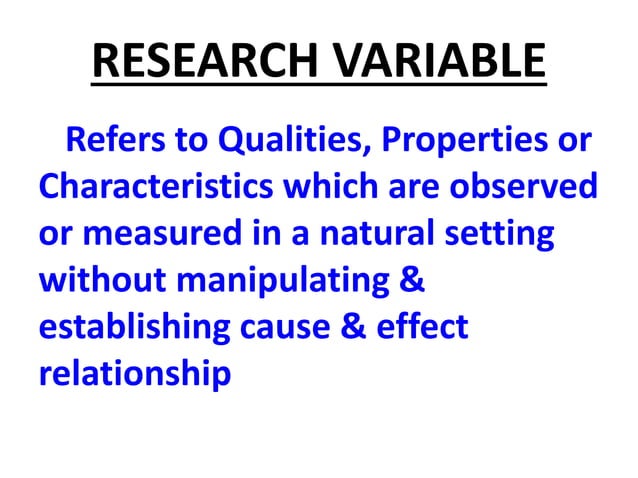 RESEARCH VARIABLE

Refers to Qualities, Properties or Characteristics which are observed or measured in a natural setting without manipulating & establishing cause & effect relationship